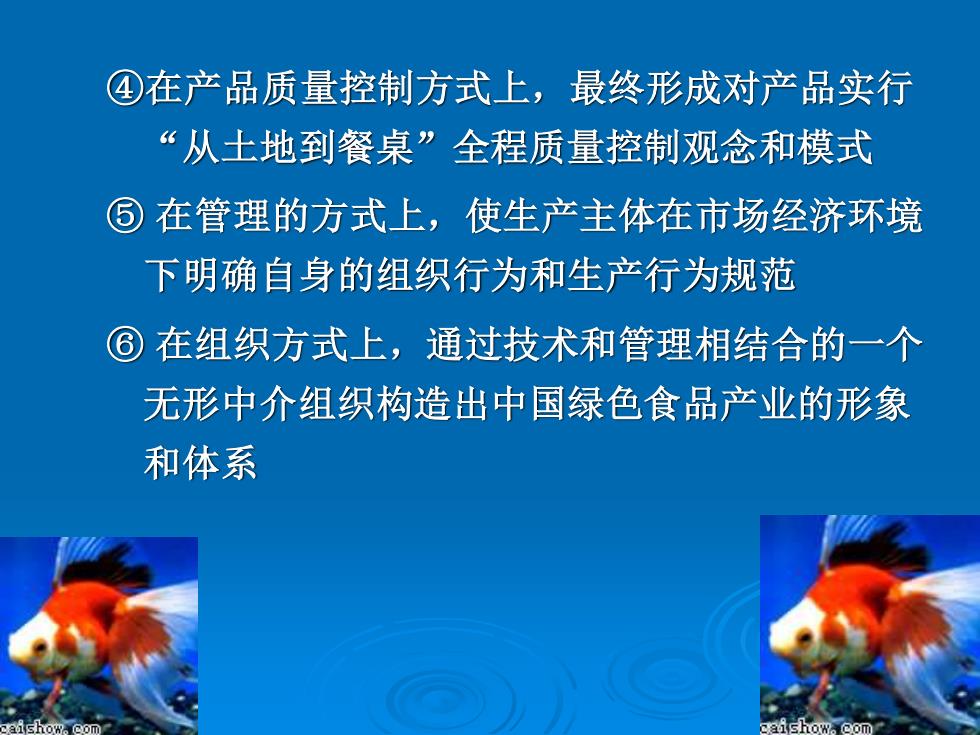 ④在产品质量控制方式上，最终形成对产品实行“从土地到餐桌”全程质量控制观念和模式

⑤ 在管理的方式上，使生产主体在市场经济环境下明确自身的组织行为和生产行为规范

⑥ 在组织方式上，通过技术和管理相结合的一个无形中介组织构造出中国绿色食品产业的形象和体系

caishow.com

caishow.com